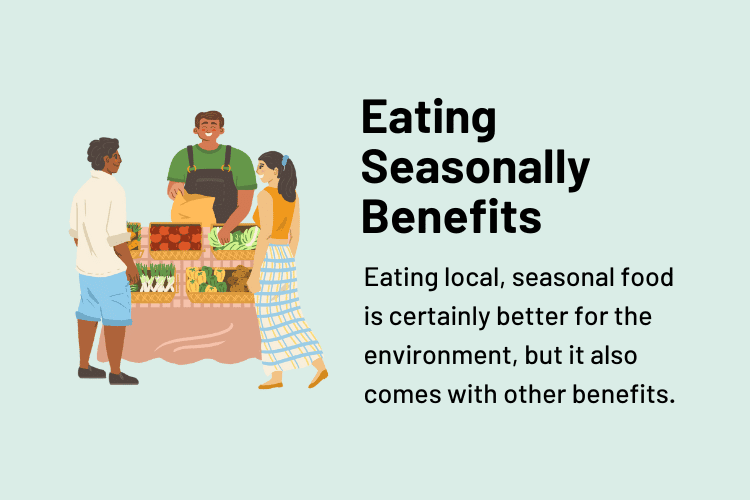 Eating Seasonally Benefits

Eating local, seasonal food is certainly better for the environment, but it also comes with other benefits.